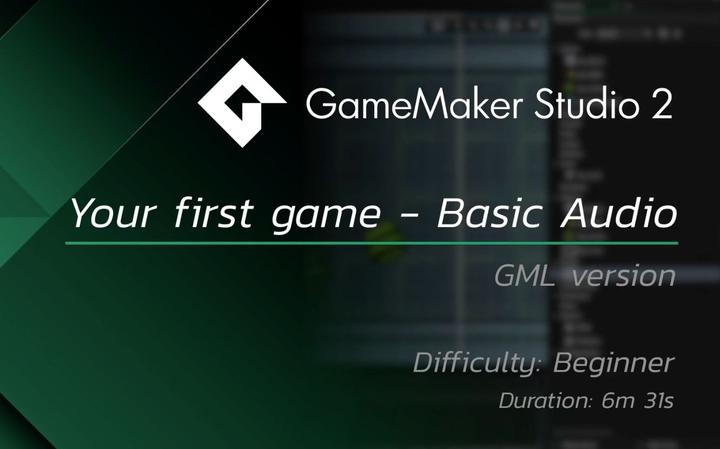 GameMaker Studio 2

Your first game - Basic Audio

GML version

Difficulty: Beginner

Duration: 6m 31s